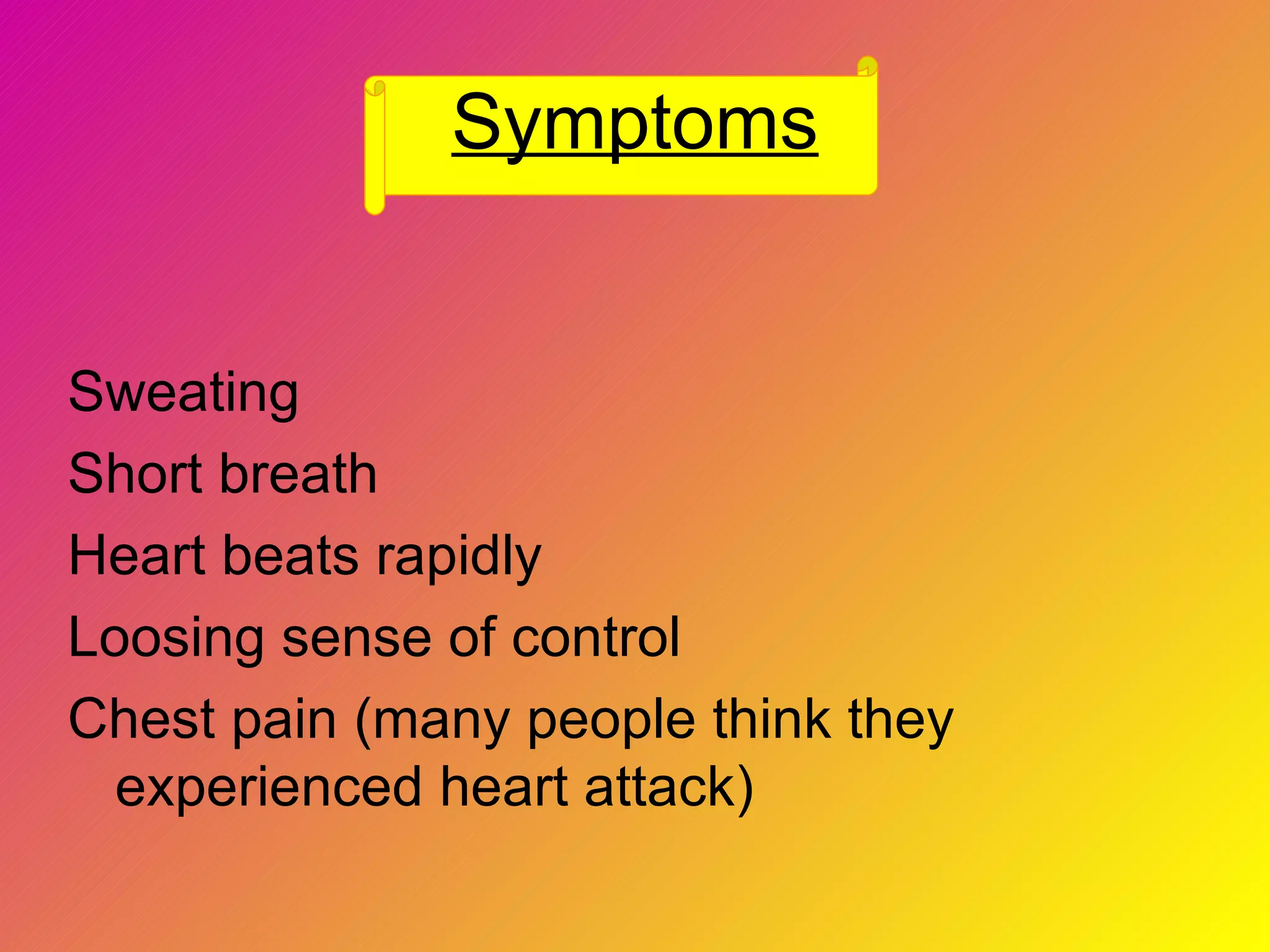 Symptoms

Sweating

Short breath

Heart beats rapidly

Loosing sense of control

Chest pain (many people think they experienced heart attack)